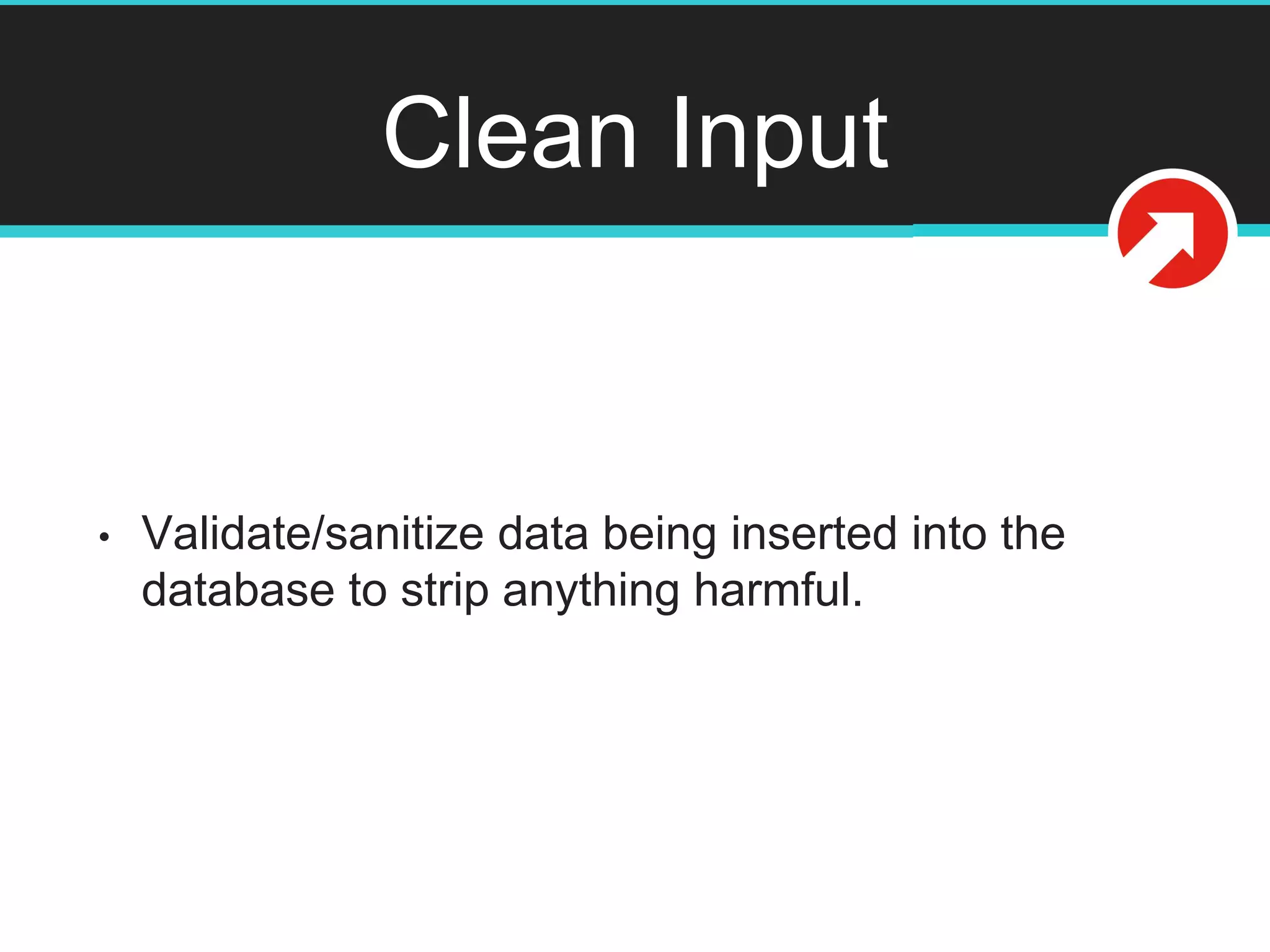 Clean Input

• Validate/sanitize data being inserted into the database to strip anything harmful.